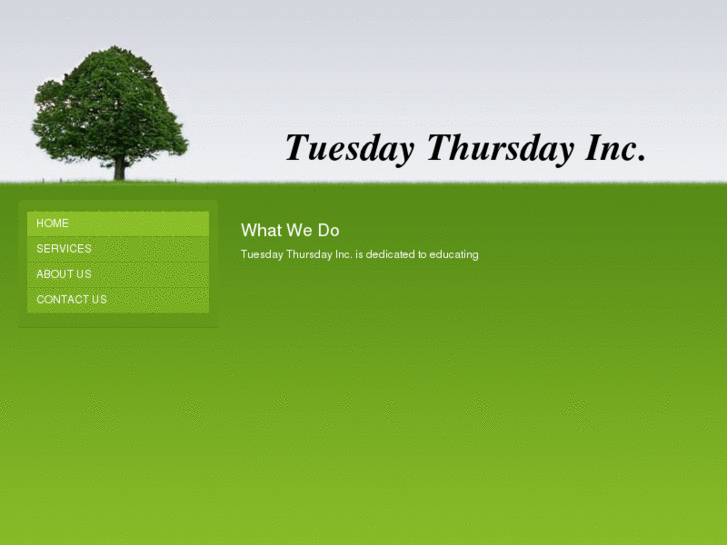 Tuesday Thursday Inc.

HOME
SERVICES
ABOUT US
CONTACT US

What We Do

Tuesday Thursday Inc. is dedicated to educating